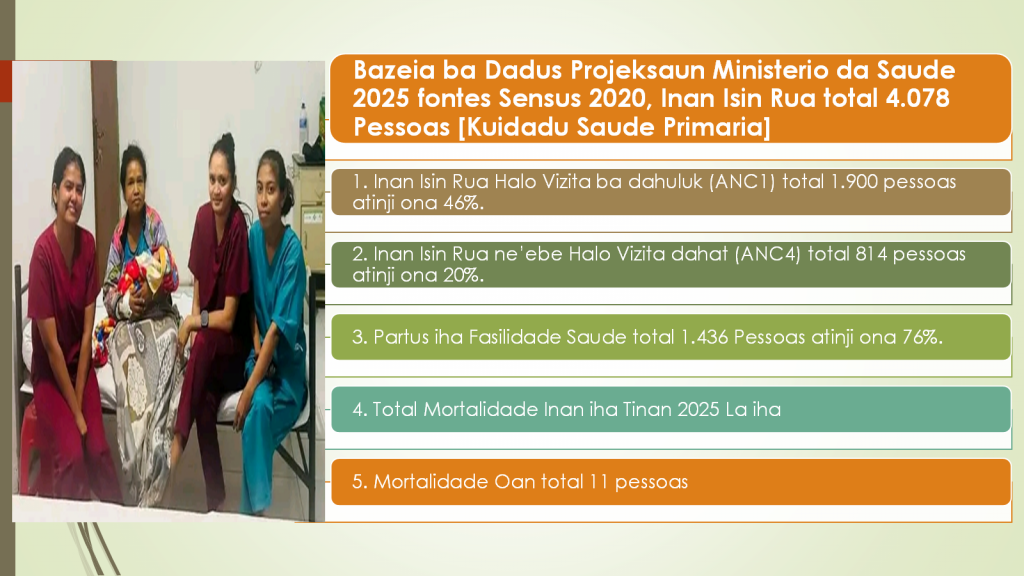 Bazeia ba Dadus Projeksaun Ministerio da Saude 2025 fontes Sensus 2020, Inan Isin Rua total 4.078 Pessoas [Kuidadu Saude Primaria]

1. Inan Isin Rua Halo Vizita ba dahuluk (ANC1) total 1.900 pessoas atinji ona 46%.

2. Inan Isin Rua ne'ebe Halo Vizita dahat (ANC4) total 814 pessoas atinji ona 20%.

3. Partus iha Fasilidade Saude total 1.436 Pessoas atinji ona 76%.

4. Total Mortalidade Inan iha Tinan 2025 La iha

5. Mortalidade Oan total 11 pessoas